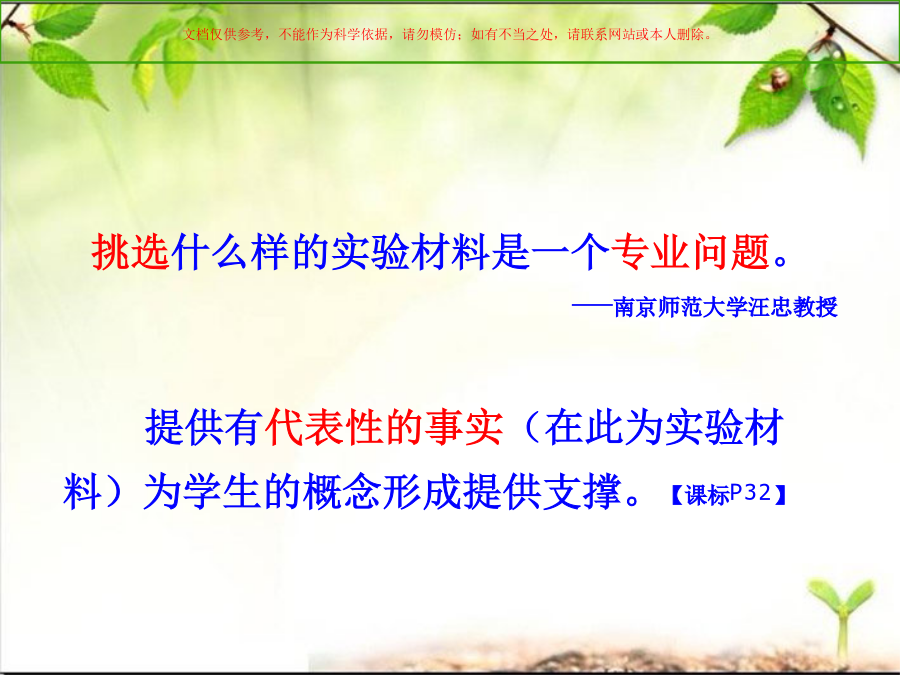 文档仅供参考，不能作为科学依据，请勿模仿；如有不当之处，请联系网站或本人删除。

挑选什么样的实验材料是一个专业问题。

——南京师范大学汪忠教授

提供有代表性的事实（在此为实验材料）为学生的概念形成提供支撑。【课标P32】